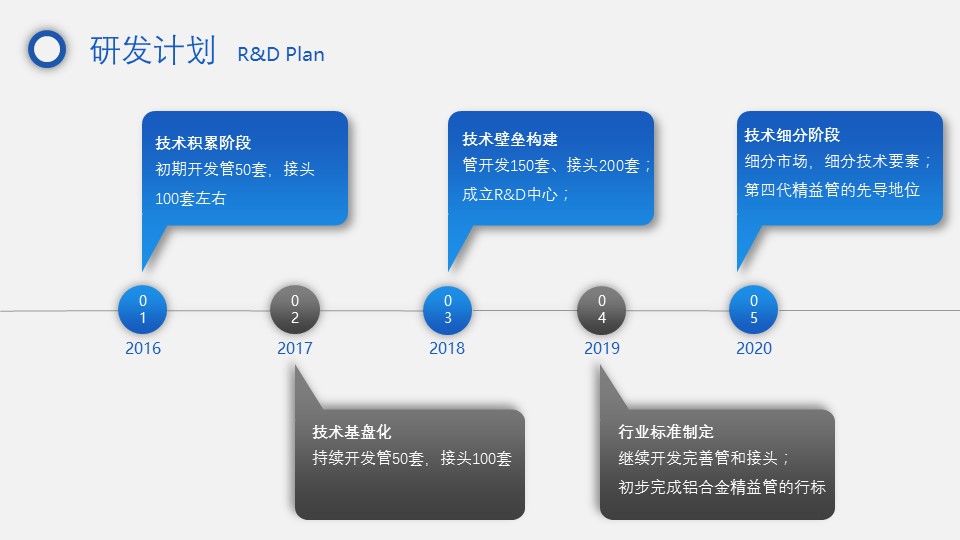 研发计划 R&D Plan

技术积累阶段
初期开发管50套，接头100套左右

技术壁垒构建
管开发150套、接头200套；
成立R&D中心；

技术细分阶段
细分市场，细分技术要素；
第四代精益管的先导地位

01
2016

02
2017

03
2018

04
2019

05
2020

技术基盘化
持续开发管50套，接头100套

行业标准制定
继续开发完善管和接头；
初步完成铝合金精益管的行标